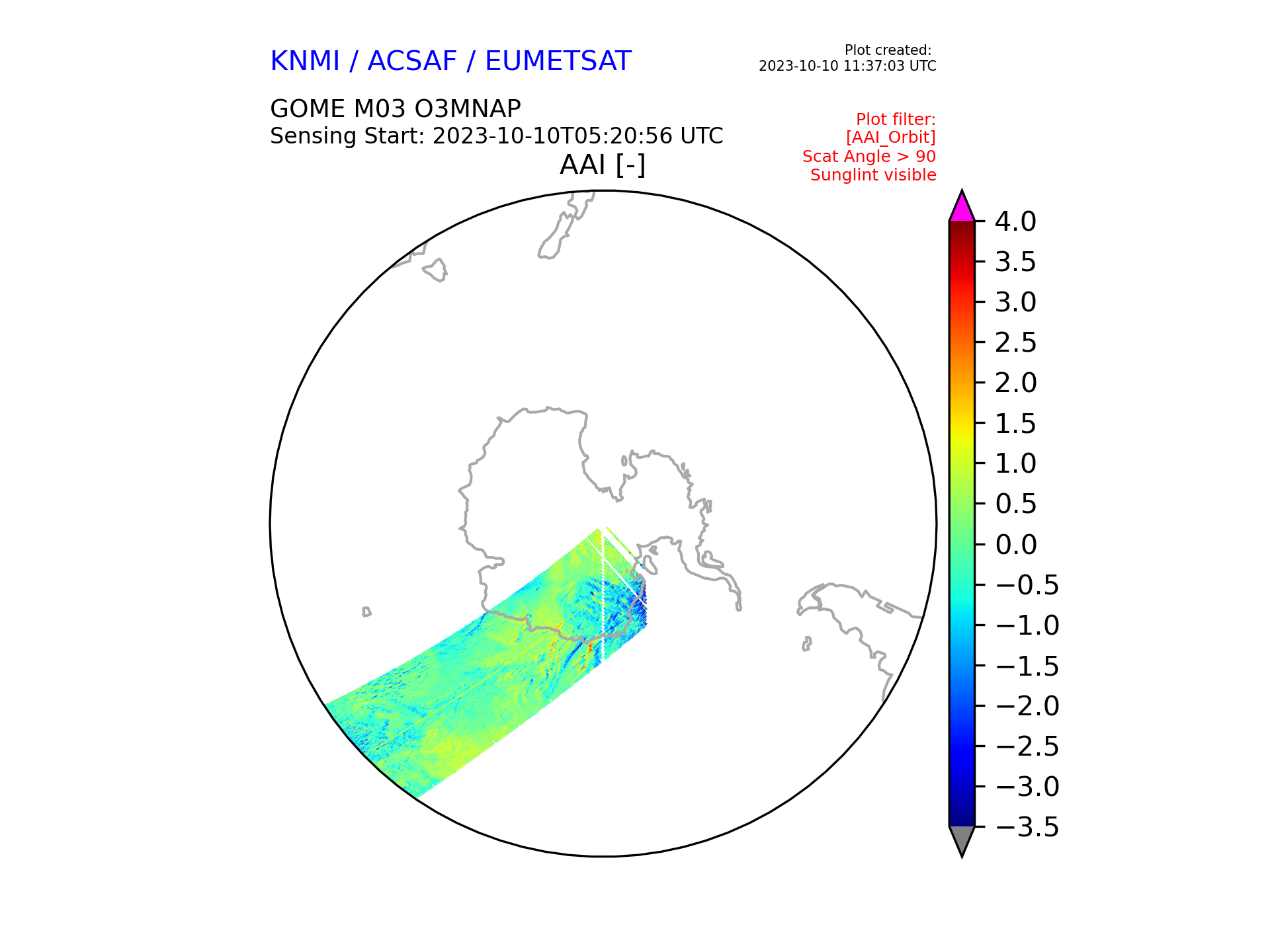 KNMI / ACSAF / EUMETSAT

Plot created:
2023-10-10 11:37:03 UTC

GOME M03 O3MNAP
Sensing Start: 2023-10-10T05:20:56 UTC

Plot filter:
[AAI_Orbit]
Scat Angle > 90
Sunglint visible

AAI [-]

4.0
3.5
3.0
2.5
2.0
1.5
1.0
0.5
0.0
−0.5
−1.0
−1.5
−2.0
−2.5
−3.0
−3.5